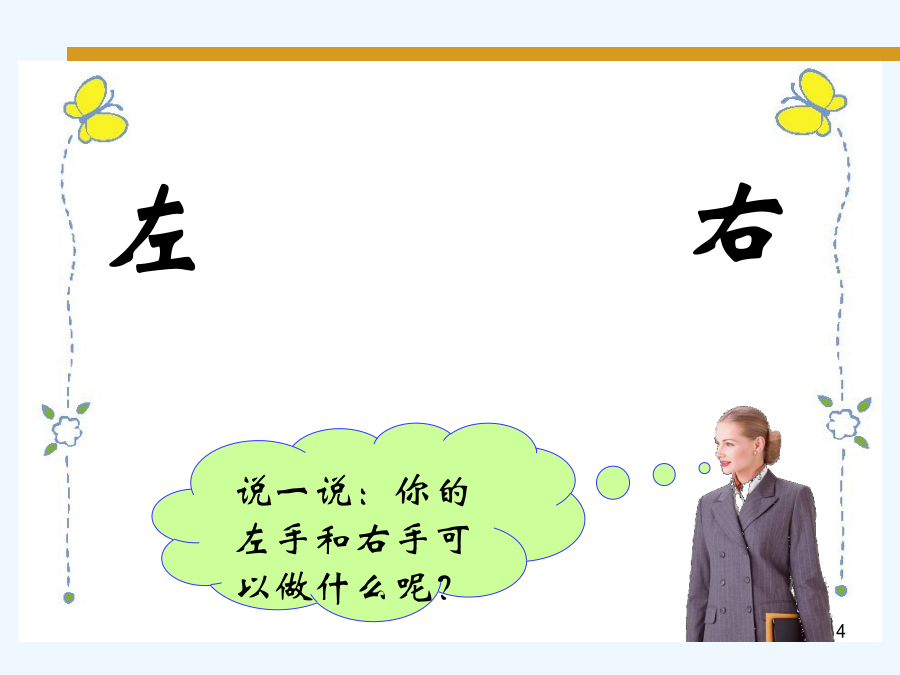 左

右

说一说：你的左手和右手可以做什么呢？

4